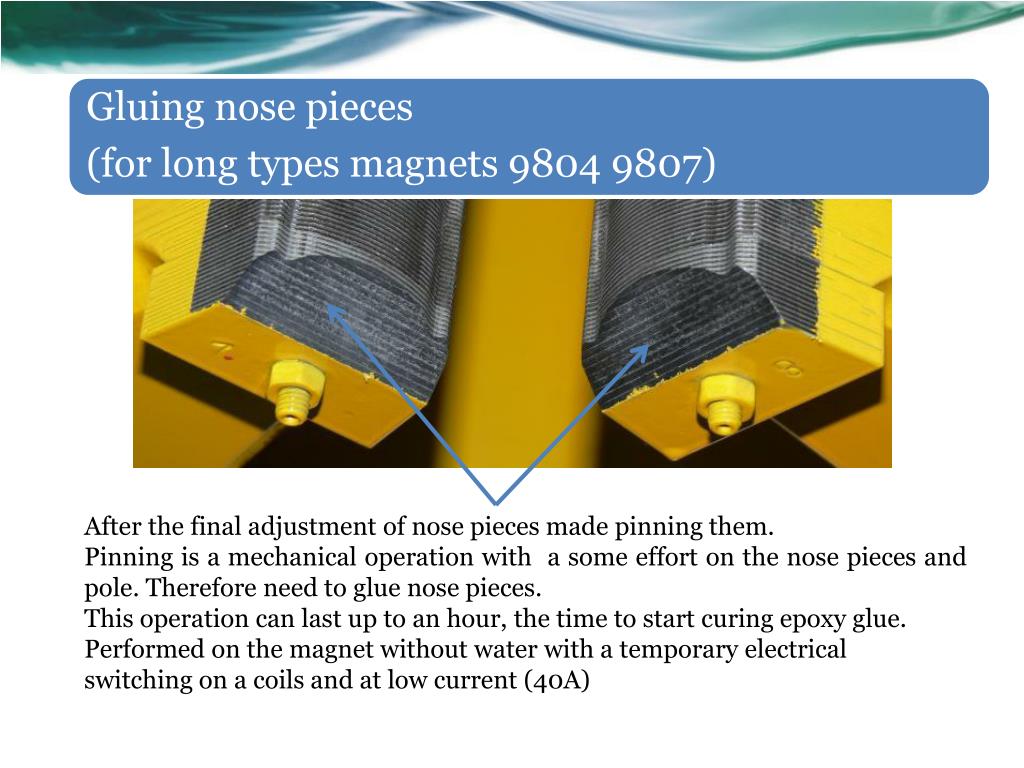 Gluing nose pieces
(for long types magnets 9804 9807)

7

8

After the final adjustment of nose pieces made pinning them.
Pinning is a mechanical operation with a some effort on the nose pieces and pole. Therefore need to glue nose pieces.
This operation can last up to an hour, the time to start curing epoxy glue.
Performed on the magnet without water with a temporary electrical switching on a coils and at low current (40A)